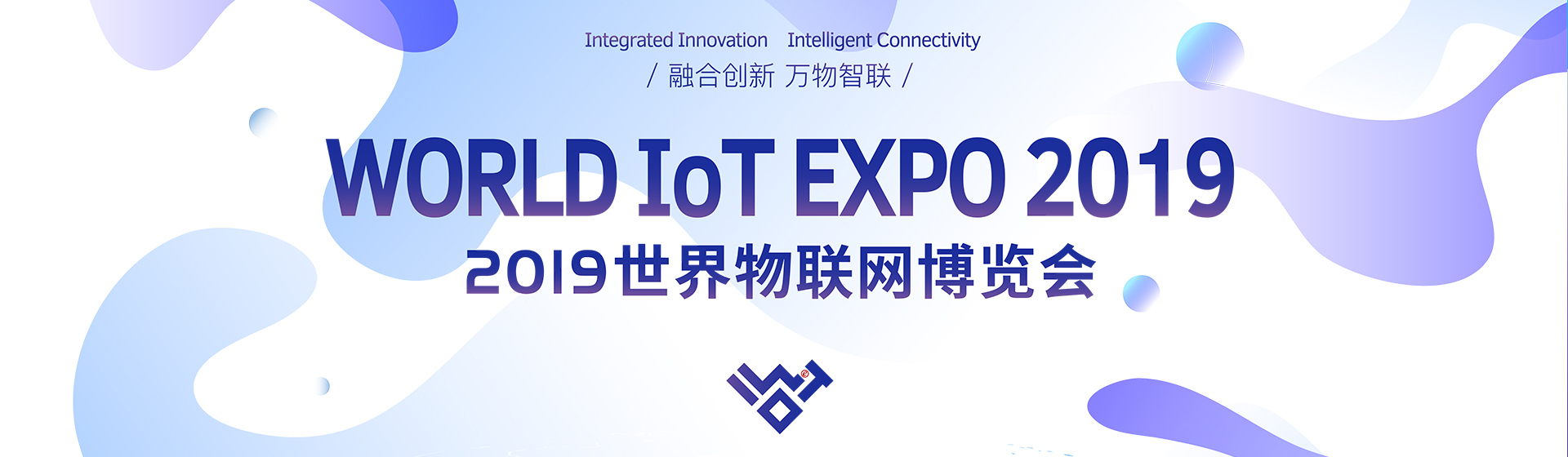 Integrated Innovation Intelligent Connectivity
/ 融合创新 万物智联 /

WORLD IoT EXPO 2019
2019世界物联网博览会